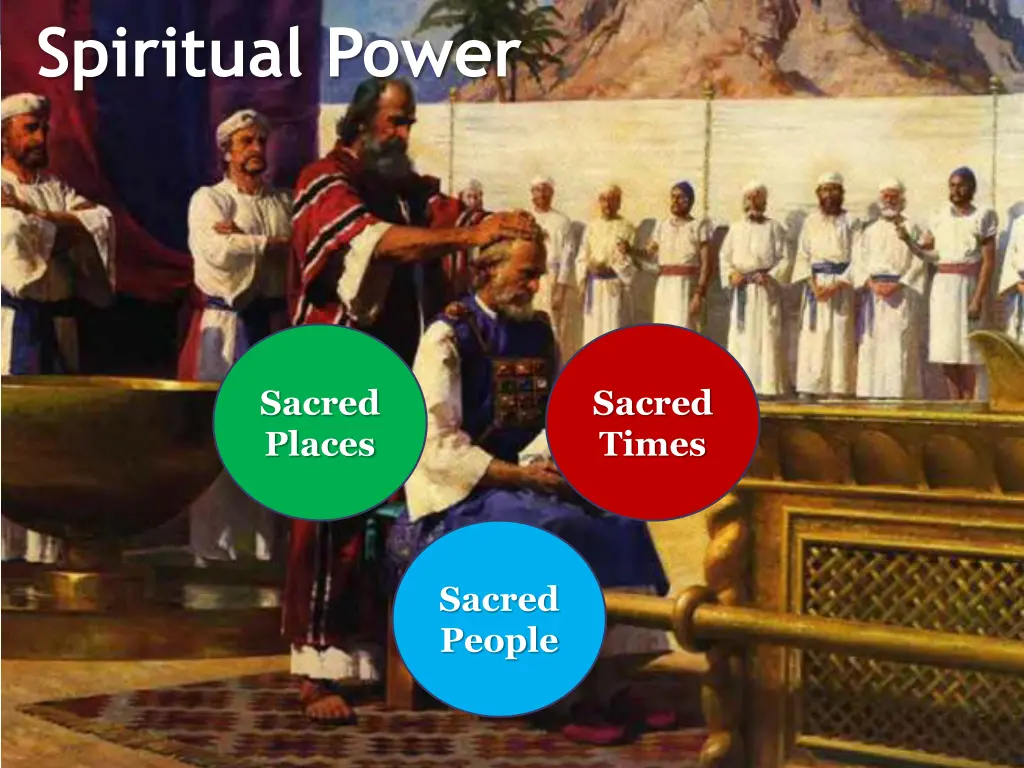 Spiritual Power

Sacred Places

Sacred Times

Sacred People